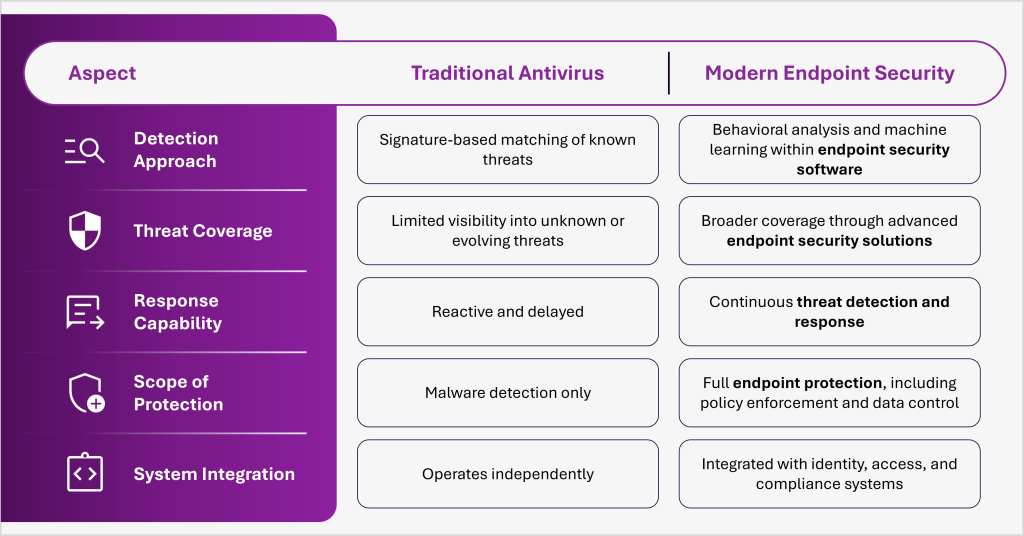 | Aspect | Traditional Antivirus | Modern Endpoint Security |
|---|---|---|
| Detection Approach | Signature-based matching of known threats | Behavioral analysis and machine learning within **endpoint security software** |
| Threat Coverage | Limited visibility into unknown or evolving threats | Broader coverage through advanced **endpoint security solutions** |
| Response Capability | Reactive and delayed | Continuous **threat detection and response** |
| Scope of Protection | Malware detection only | Full **endpoint protection**, including policy enforcement and data control |
| System Integration | Operates independently | Integrated with identity, access, and compliance systems |